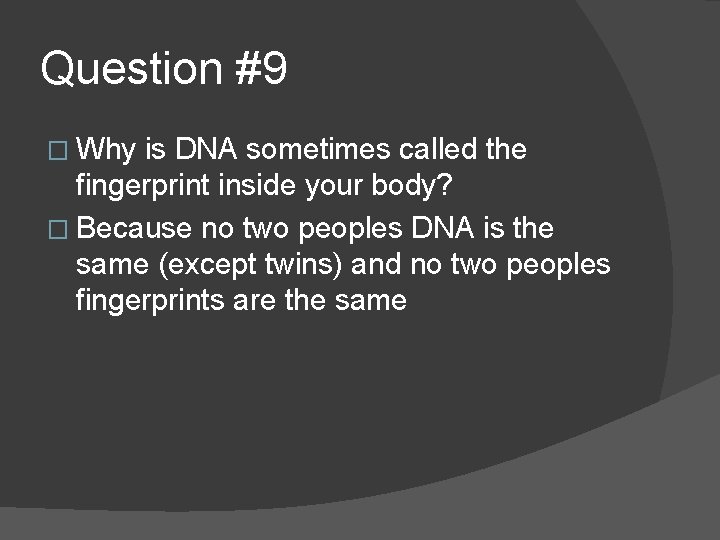 Question #9

□ Why is DNA sometimes called the fingerprint inside your body?

□ Because no two peoples DNA is the same (except twins) and no two peoples fingerprints are the same